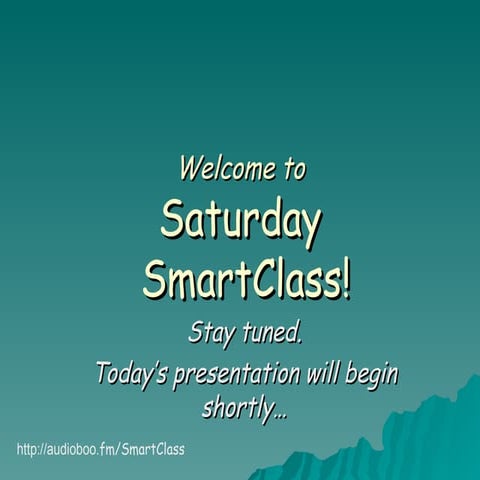 Welcome to

Saturday SmartClass!

Stay tuned.

Today's presentation will begin shortly...

http://audioboo.fm/SmartClass